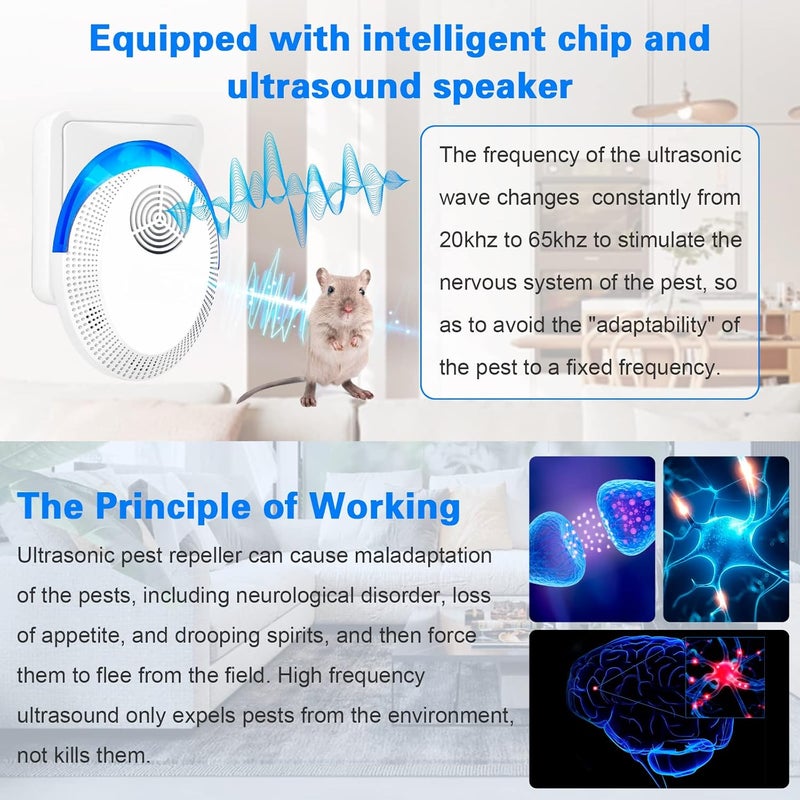 Equipped with intelligent chip and ultrasound speaker

The frequency of the ultrasonic wave changes  constantly from 20khz to 65khz to stimulate the nervous system of the pest, so as to avoid the "adaptability" of the pest to a fixed frequency.

The Principle of Working

Ultrasonic pest repeller can cause maladaptation of the pests, including neurological disorder, loss of appetite, and drooping spirits, and then force them to flee from the field. High frequency ultrasound only expels pests from the environment, not kills them.